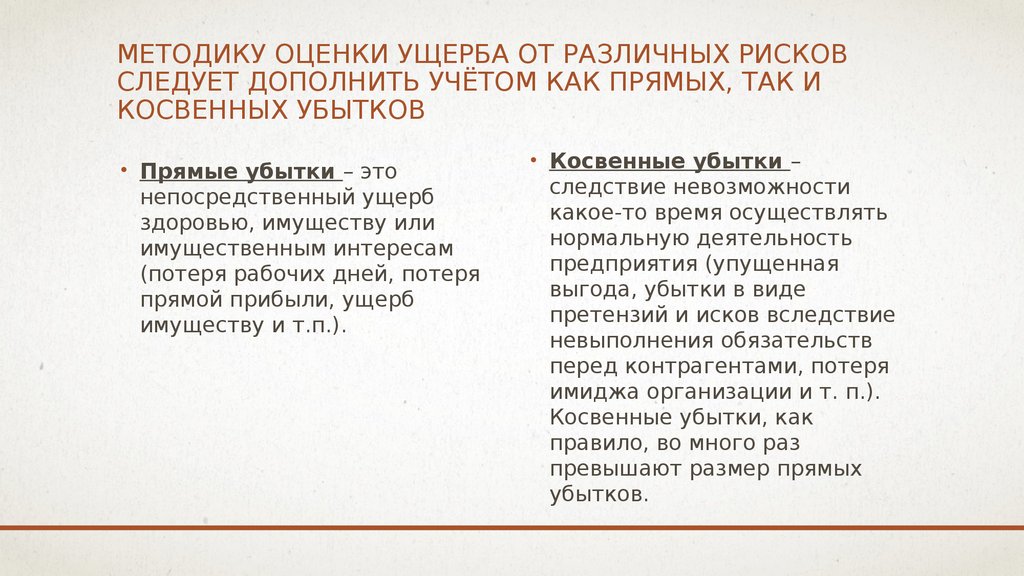 МЕТОДИКУ ОЦЕНКИ УЩЕРБА ОТ РАЗЛИЧНЫХ РИСКОВ СЛЕДУЕТ ДОПОЛНИТЬ УЧЁТОМ КАК ПРЯМЫХ, ТАК И КОСВЕННЫХ УБЫТКОВ

• Прямые убытки – это непосредственный ущерб здоровью, имуществу или имущественным интересам (потеря рабочих дней, потеря прямой прибыли, ущерб имуществу и т.п.).

• Косвенные убытки – следствие невозможности какое-то время осуществлять нормальную деятельность предприятия (упущенная выгода, убытки в виде претензий и исков вследствие невыполнения обязательств перед контрагентами, потеря имиджа организации и т. п.). Косвенные убытки, как правило, во много раз превышают размер прямых убытков.